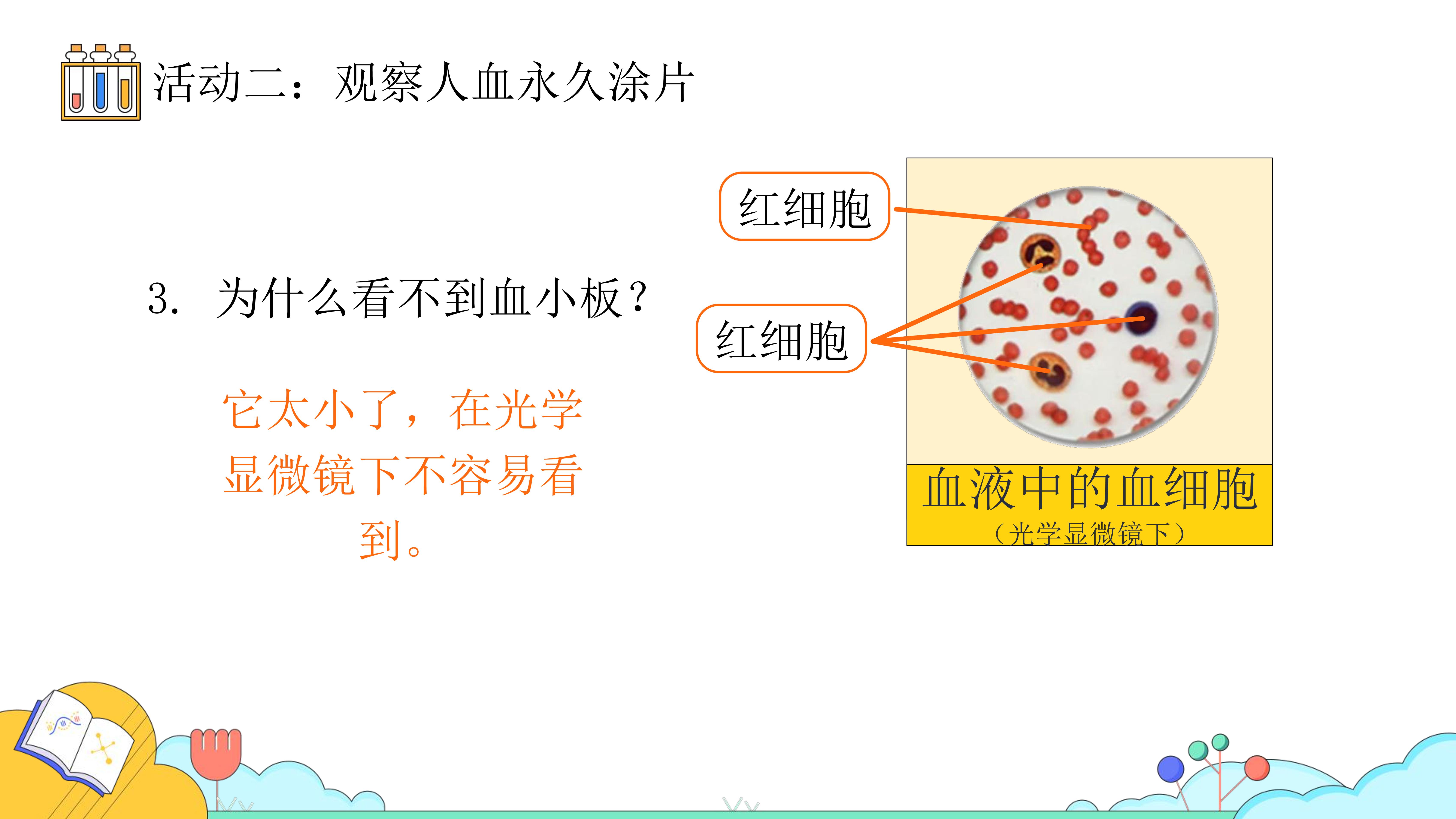 活动二：观察人血永久涂片

3. 为什么看不到血小板？

它太小了，在光学显微镜下不容易看到。

红细胞

红细胞

血液中的血细胞
（光学显微镜下）